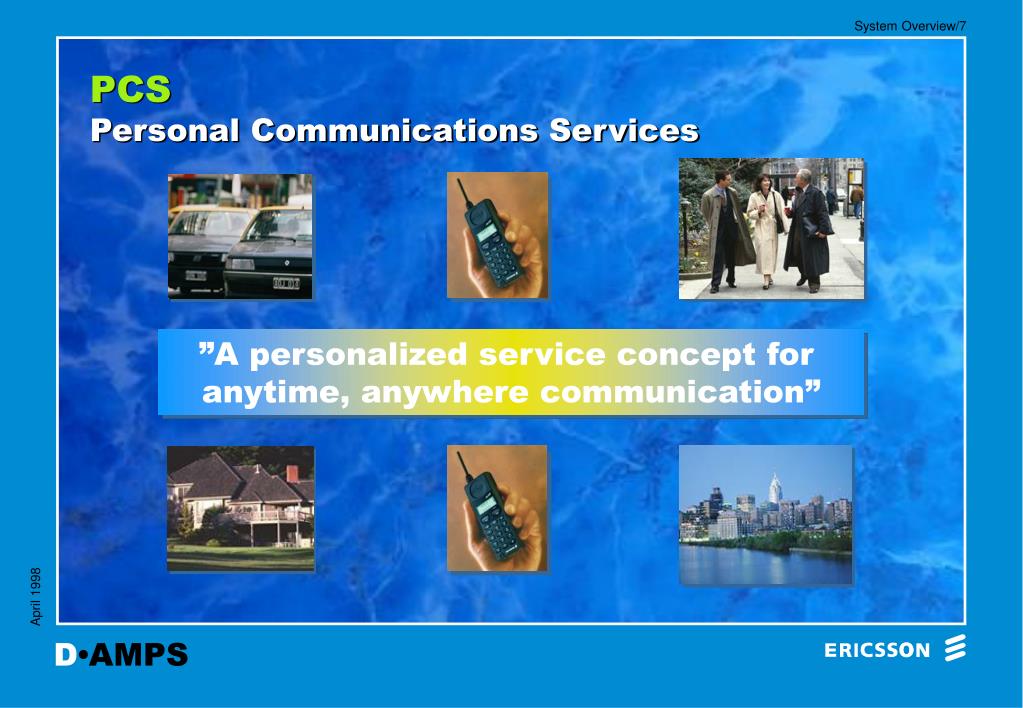 System Overview/7

PCS
Personal Communications Services

”A personalized service concept for anytime, anywhere communication”

April 1998

D•AMPS

ERICSSON